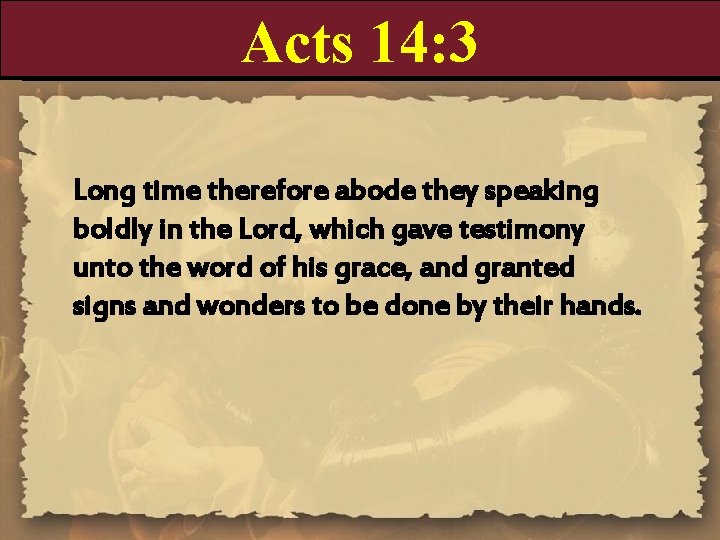 Acts 14:3

Long time therefore abode they speaking boldly in the Lord, which gave testimony unto the word of his grace, and granted signs and wonders to be done by their hands.